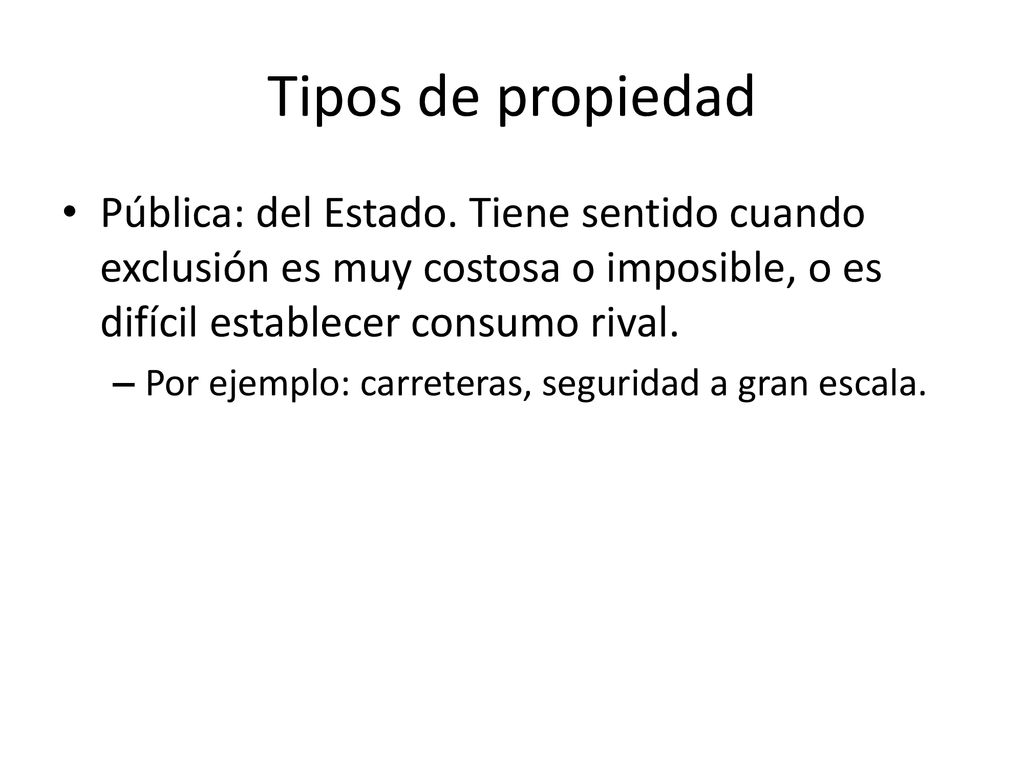 Tipos de propiedad

• Pública: del Estado. Tiene sentido cuando exclusión es muy costosa o imposible, o es difícil establecer consumo rival.

– Por ejemplo: carreteras, seguridad a gran escala.